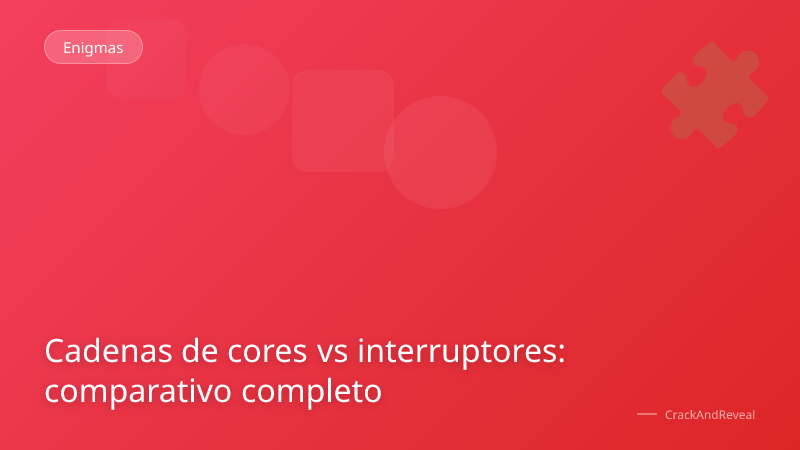 Enigmas

Cadenas de cores vs interruptores: comparativo completo

CrackAndReveal